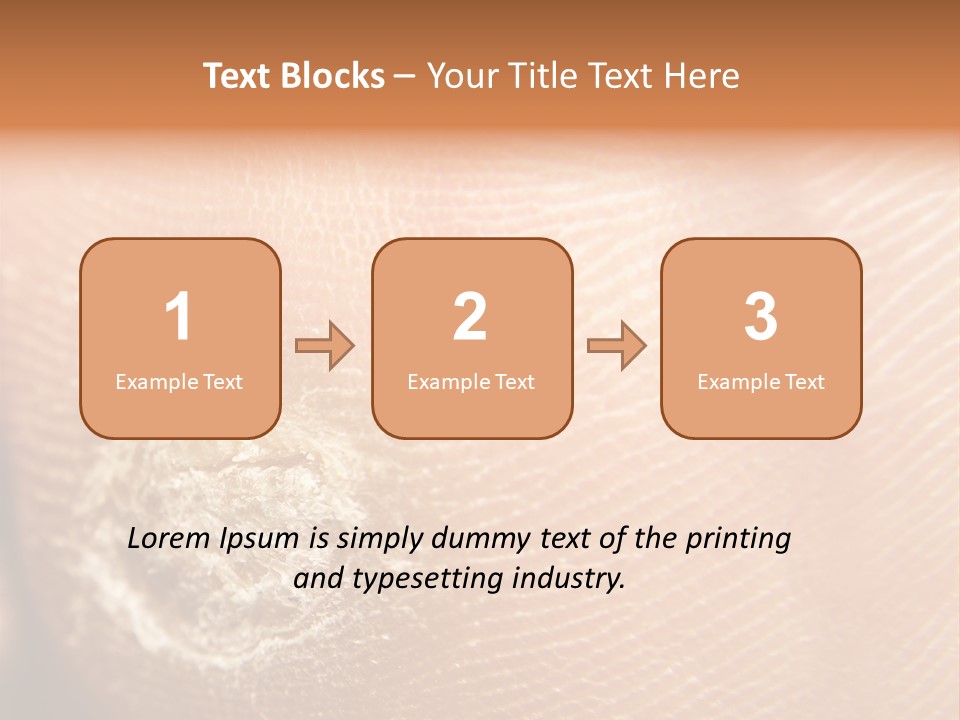 Text Blocks – Your Title Text Here

1
Example Text

2
Example Text

3
Example Text

Lorem Ipsum is simply dummy text of the printing and typesetting industry.